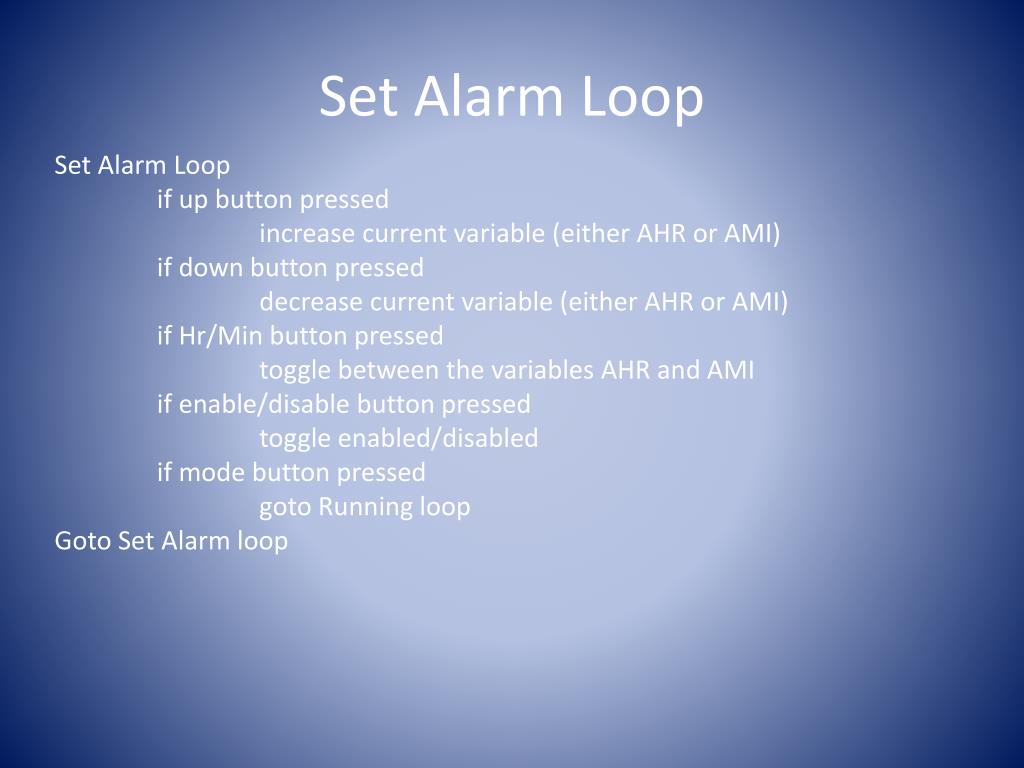 Set Alarm Loop

Set Alarm Loop
if up button pressed
increase current variable (either AHR or AMI)
if down button pressed
decrease current variable (either AHR or AMI)
if Hr/Min button pressed
toggle between the variables AHR and AMI
if enable/disable button pressed
toggle enabled/disabled
if mode button pressed
goto Running loop
Goto Set Alarm loop